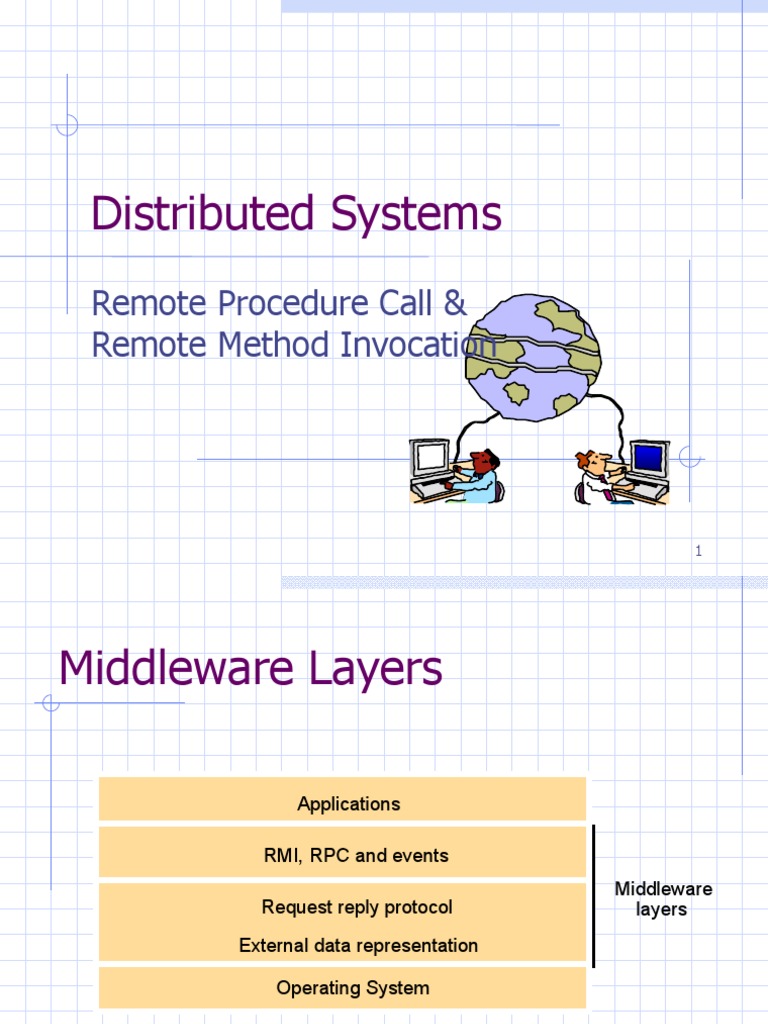 Distributed Systems

Remote Procedure Call &
Remote Method Invocation

1

Middleware Layers

Applications

RMI, RPC and events

Request reply protocol

External data representation

Operating System

Middleware layers